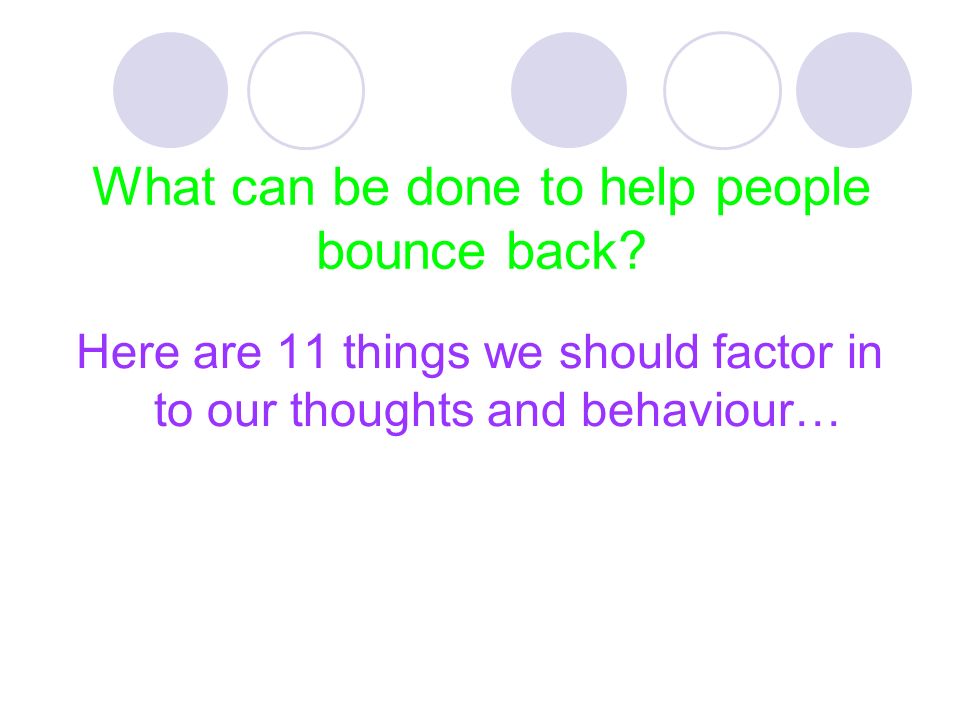 What can be done to help people bounce back?

Here are 11 things we should factor in to our thoughts and behaviour…